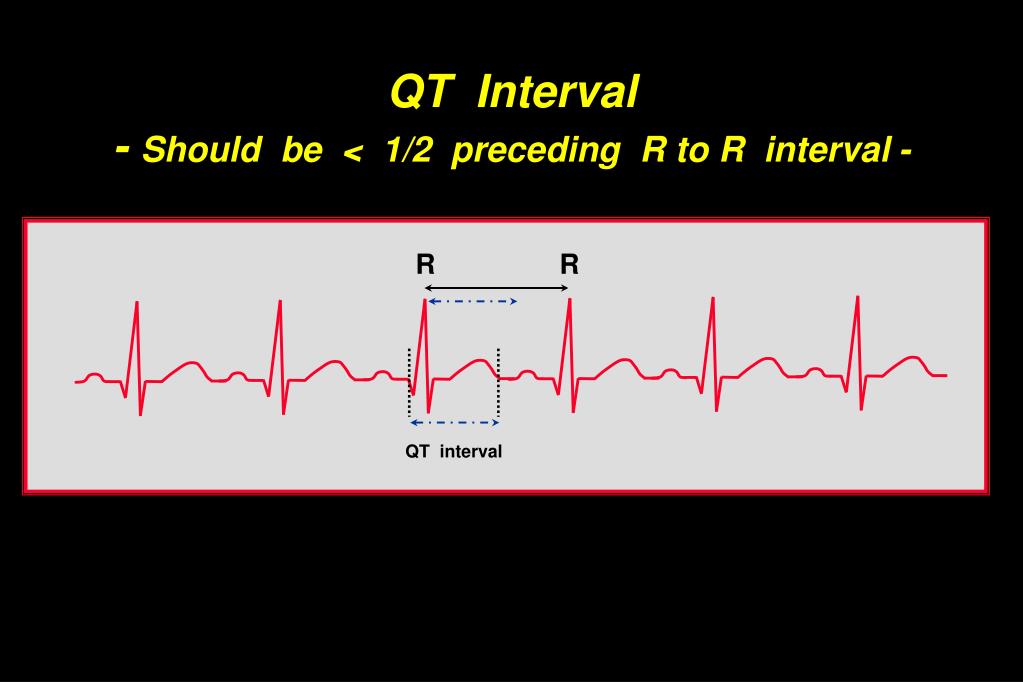 QT Interval
- Should be < 1/2 preceding R to R interval -

R R

QT interval